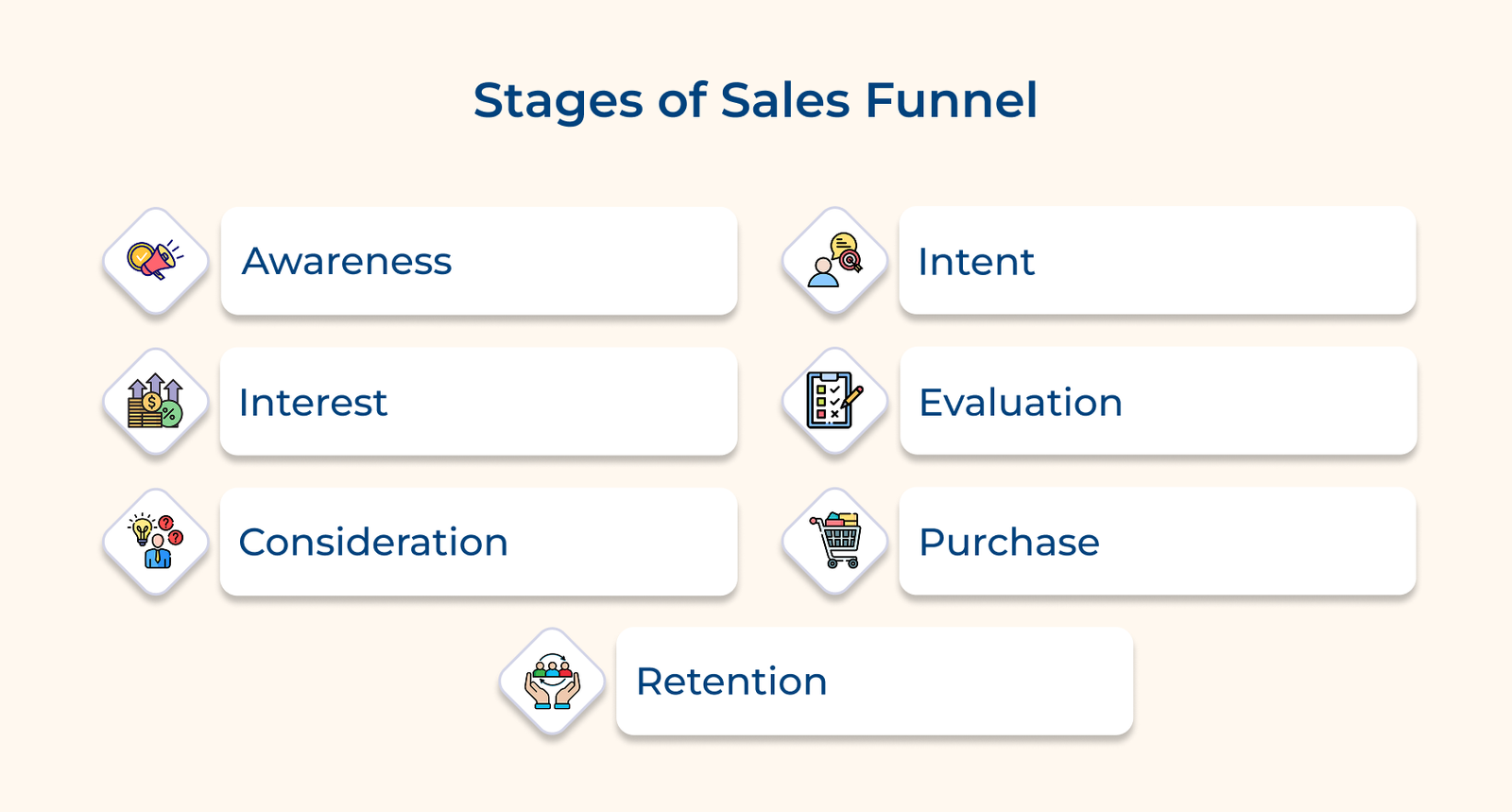 Stages of Sales Funnel

Awareness

Interest

Consideration

Intent

Evaluation

Purchase

Retention